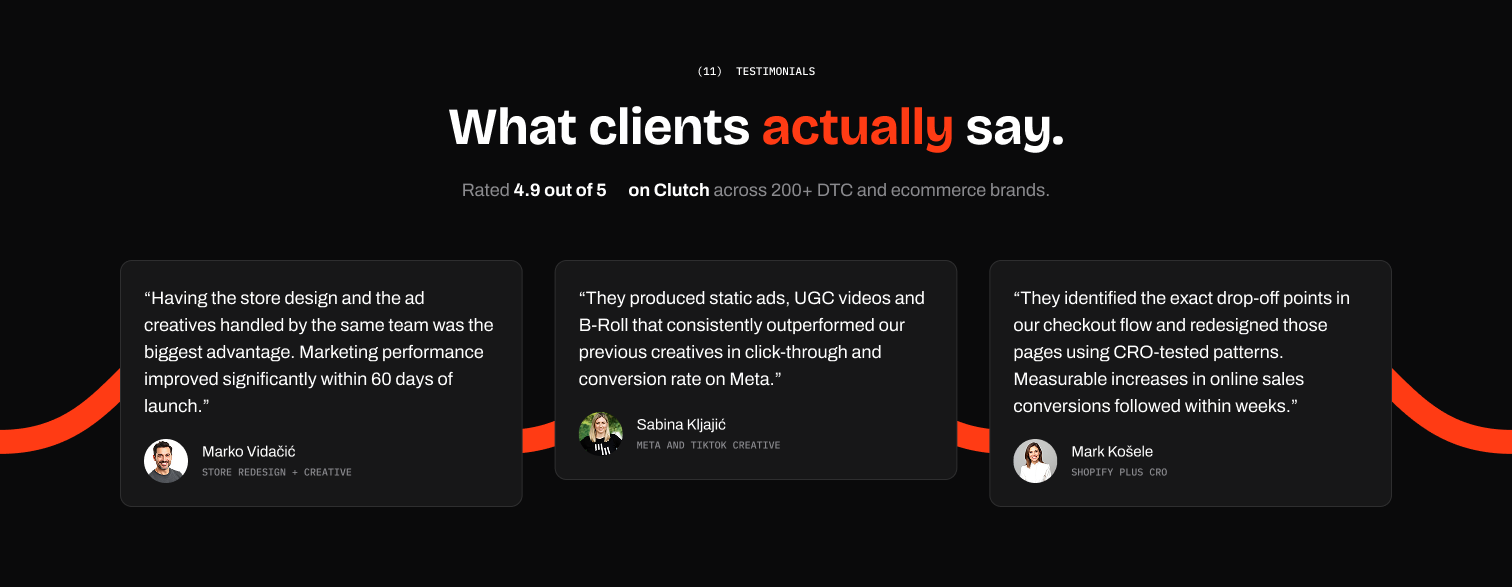 (11) TESTIMONIALS

What clients actually say.

Rated 4.9 out of 5 on Clutch across 200+ DTC and ecommerce brands.

“Having the store design and the ad creatives handled by the same team was the biggest advantage. Marketing performance improved significantly within 60 days of launch.”

Marko Vidačić
STORE REDESIGN + CREATIVE

“They produced static ads, UGC videos and B-Roll that consistently outperformed our previous creatives in click-through and conversion rate on Meta.”

Sabina Kljajić
META AND TIKTOK CREATIVE

“They identified the exact drop-off points in our checkout flow and redesigned those pages using CRO-tested patterns. Measurable increases in online sales conversions followed within weeks.”

Mark Košele
SHOPIFY PLUS CRO